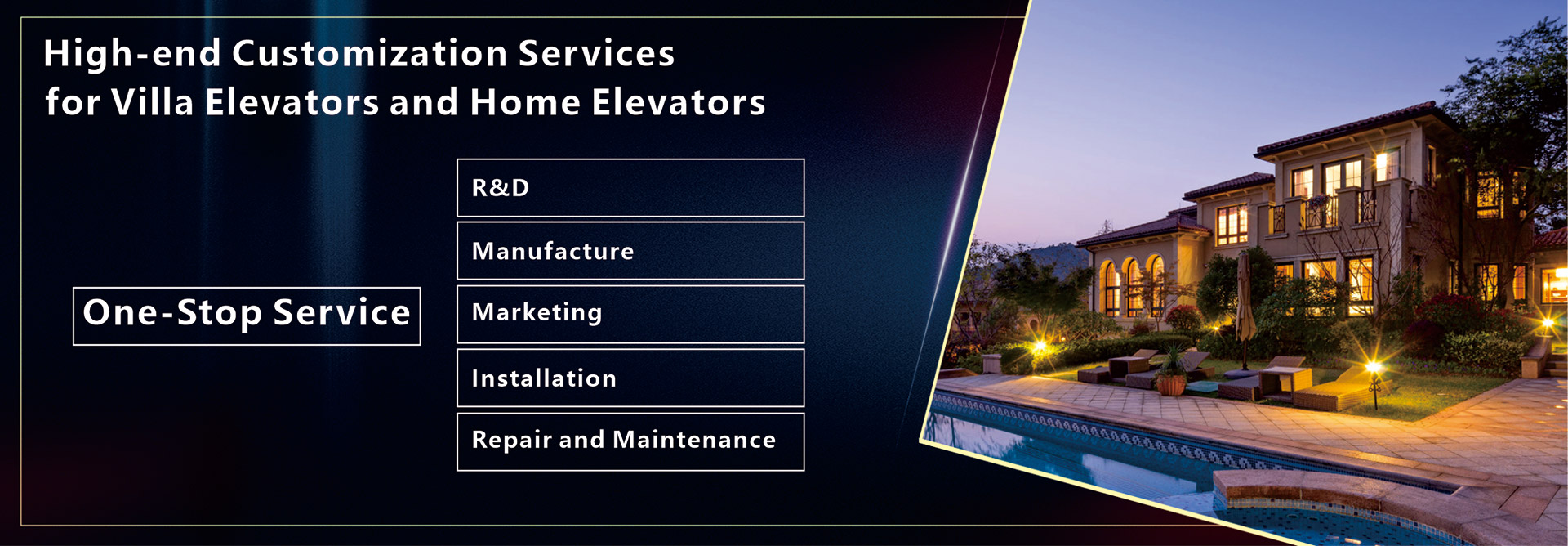 High-end Customization Services
for Villa Elevators and Home Elevators

One-Stop Service

R&D

Manufacture

Marketing

Installation

Repair and Maintenance